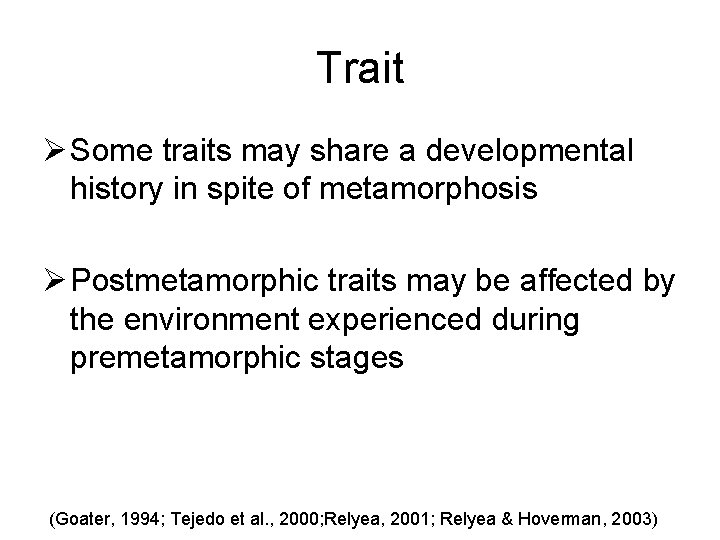 Trait

➢ Some traits may share a developmental history in spite of metamorphosis

➢ Postmetamorphic traits may be affected by the environment experienced during premetamorphic stages

(Goater, 1994; Tejedo et al., 2000;Relyea, 2001; Relyea & Hoverman, 2003)